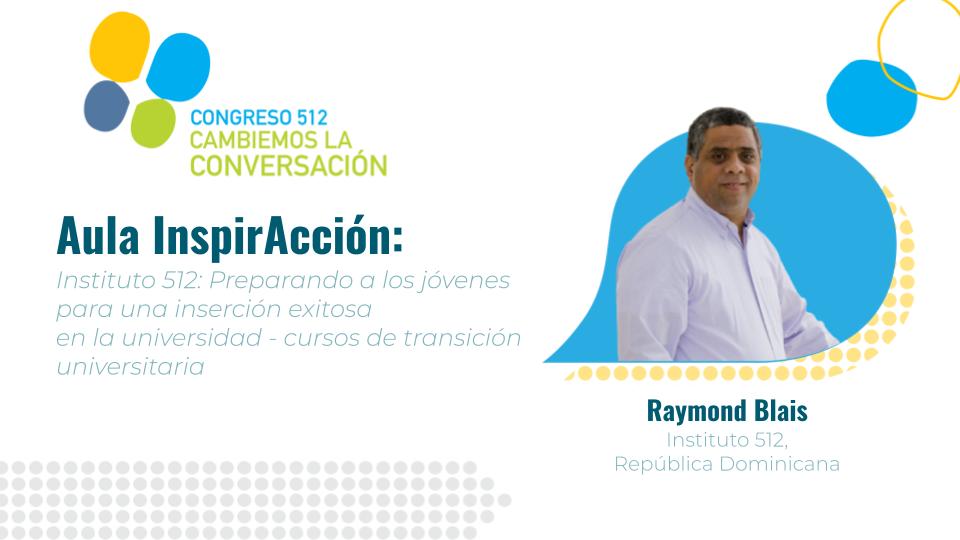 CONGRESO 512
CAMBIEMOS LA
CONVERSACIÓN

Aula InspirAcción:

Instituto 512: Preparando a los jóvenes para una inserción exitosa en la universidad - cursos de transición universitaria

Raymond Blais
Instituto 512,
República Dominicana